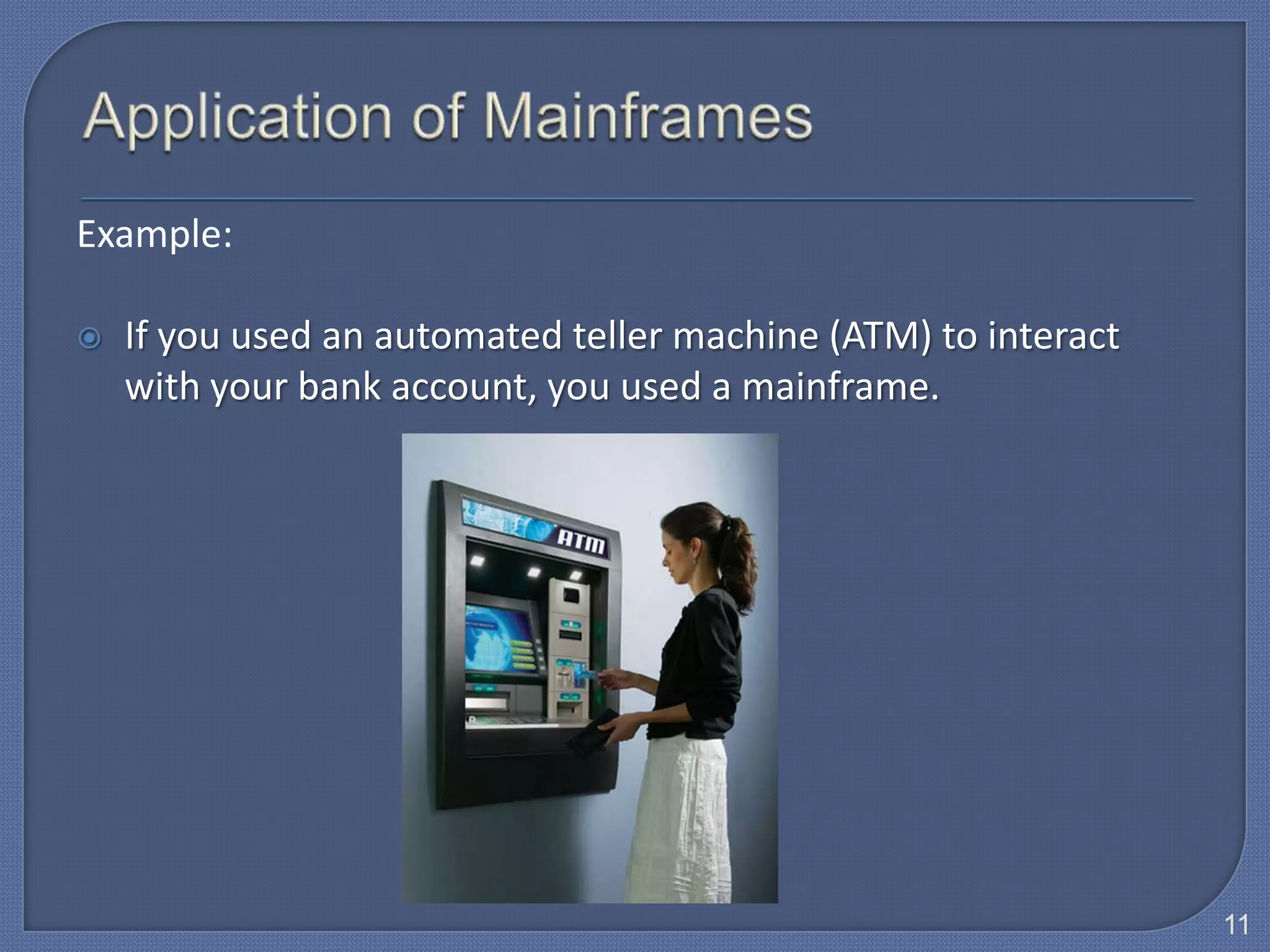 Application of Mainframes

Example:

If you used an automated teller machine (ATM) to interact with your bank account, you used a mainframe.

ATM

11